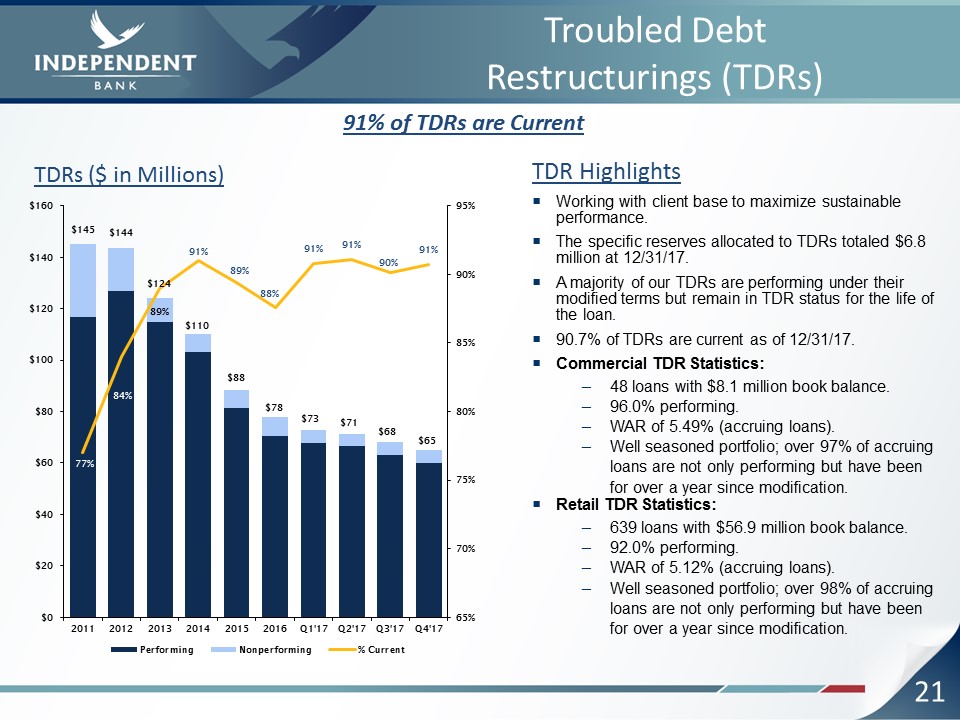 INDEPENDENT
BANK

Troubled Debt Restructurings (TDRs)

91% of TDRs are Current

TDRs ($ in Millions)

$160
$140
$120
$100
$80
$60
$40
$20
$0

95%
90%
85%
80%
75%
70%
65%

$145 $144 $124 $110 $88 $78 $73 $71 $68 $65

77% 84% 89% 91% 89% 88% 91% 91% 90% 91%

2011 2012 2013 2014 2015 2016 Q1'17 Q2'17 Q3'17 Q4'17

Performing Nonperforming % Current

TDR Highlights

▪ Working with client base to maximize sustainable performance.

▪ The specific reserves allocated to TDRs totaled $6.8 million at 12/31/17.

▪ A majority of our TDRs are performing under their modified terms but remain in TDR status for the life of the loan.

▪ 90.7% of TDRs are current as of 12/31/17.

▪ Commercial TDR Statistics:

– 48 loans with $8.1 million book balance.

– 96.0% performing.

– WAR of 5.49% (accruing loans).

– Well seasoned portfolio; over 97% of accruing loans are not only performing but have been for over a year since modification.

▪ Retail TDR Statistics:

– 639 loans with $56.9 million book balance.

– 92.0% performing.

– WAR of 5.12% (accruing loans).

– Well seasoned portfolio; over 98% of accruing loans are not only performing but have been for over a year since modification.

21